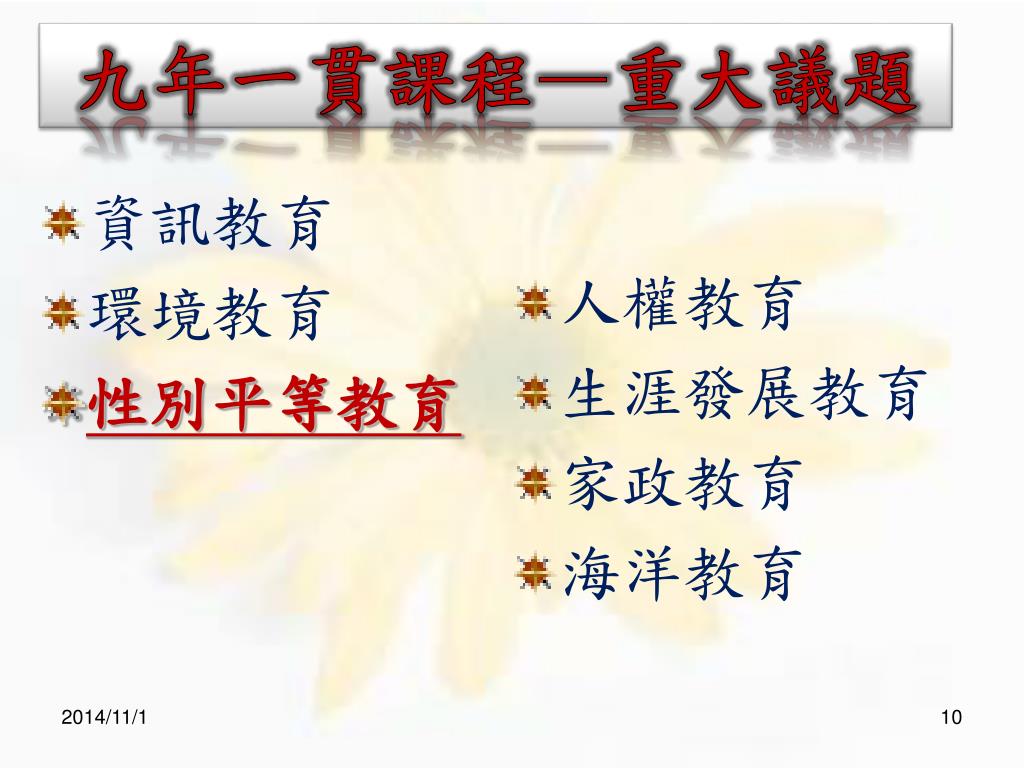 九年一貫課程—重大議題

資訊教育

環境教育

性別平等教育

人權教育

生涯發展教育

家政教育

海洋教育

2014/11/1

10